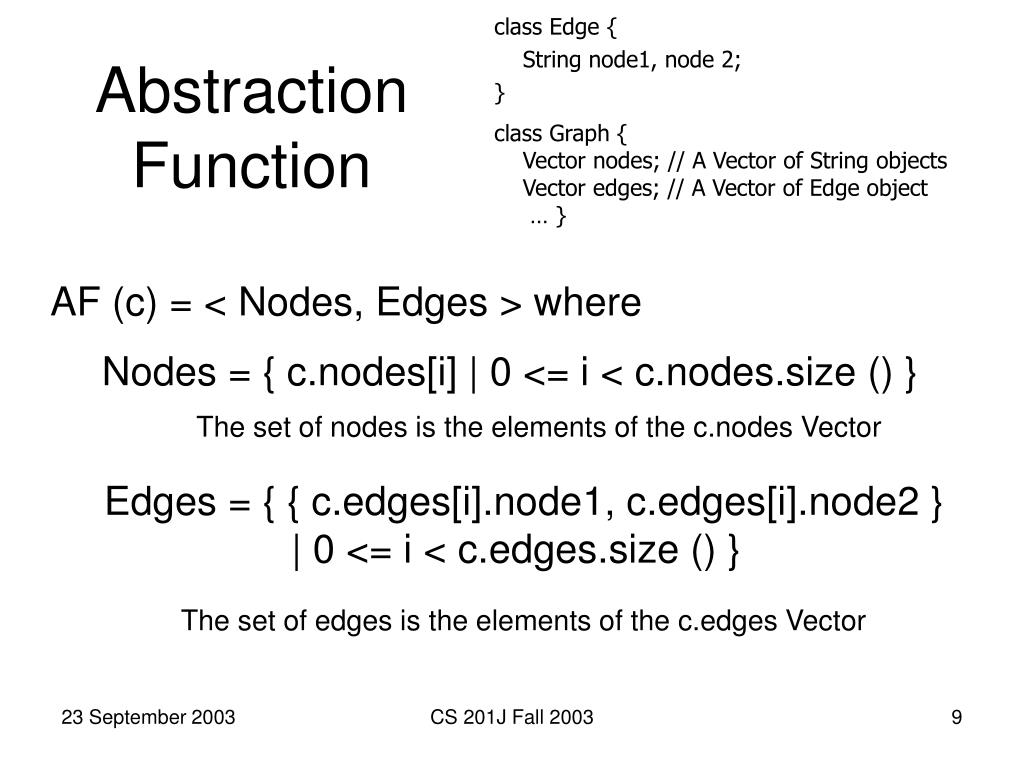 Abstraction Function

class Edge {
String node1, node 2;
}
class Graph {
Vector nodes; // A Vector of String objects
Vector edges; // A Vector of Edge object
… }

AF (c) = < Nodes, Edges > where

Nodes = { c.nodes[i] | 0 <= i < c.nodes.size () }

The set of nodes is the elements of the c.nodes Vector

Edges = { { c.edges[i].node1, c.edges[i].node2 } | 0 <= i < c.edges.size () }

The set of edges is the elements of the c.edges Vector

23 September 2003

CS 201J Fall 2003

9